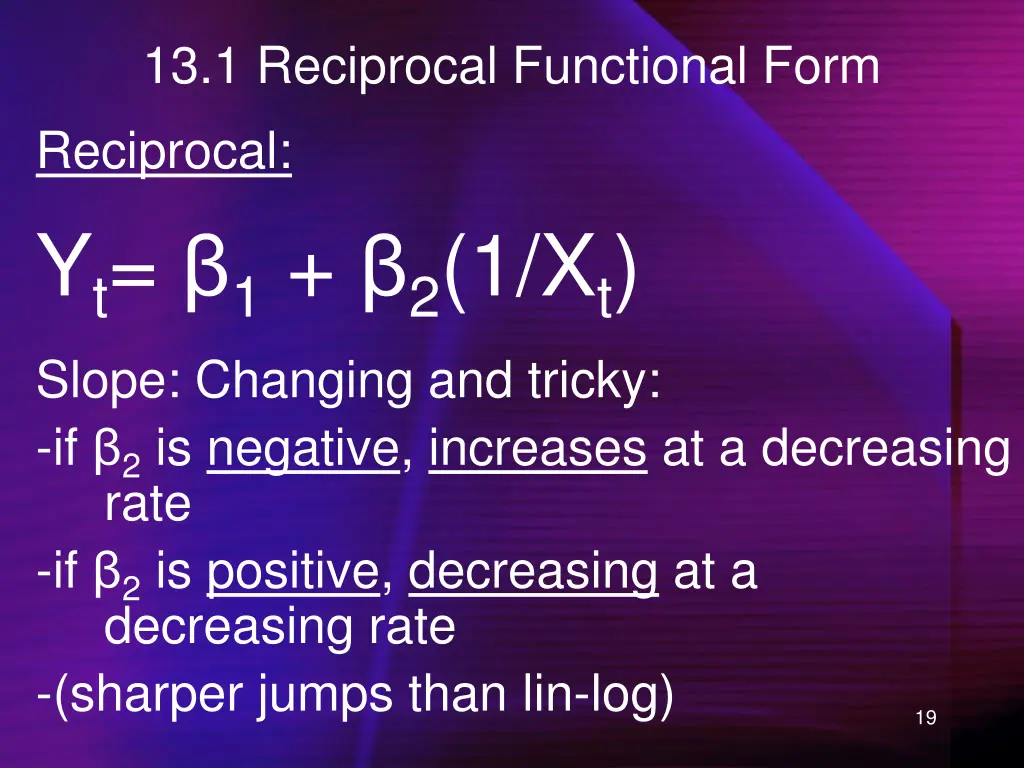 13.1 Reciprocal Functional Form

Reciprocal:

$Y_t = \beta_1 + \beta_2(1/X_t)$

Slope: Changing and tricky:

-if $\beta_2$ is negative, increases at a decreasing rate

-if $\beta_2$ is positive, decreasing at a decreasing rate

-(sharper jumps than lin-log)

19